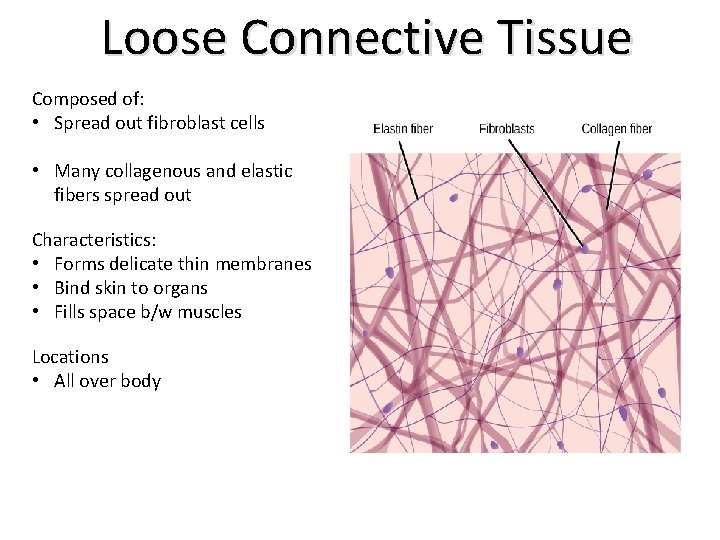 Loose Connective Tissue

Composed of:
• Spread out fibroblast cells

• Many collagenous and elastic fibers spread out

Characteristics:
• Forms delicate thin membranes
• Bind skin to organs
• Fills space b/w muscles

Locations
• All over body

Elastin fiber
Fibroblasts
Collagen fiber